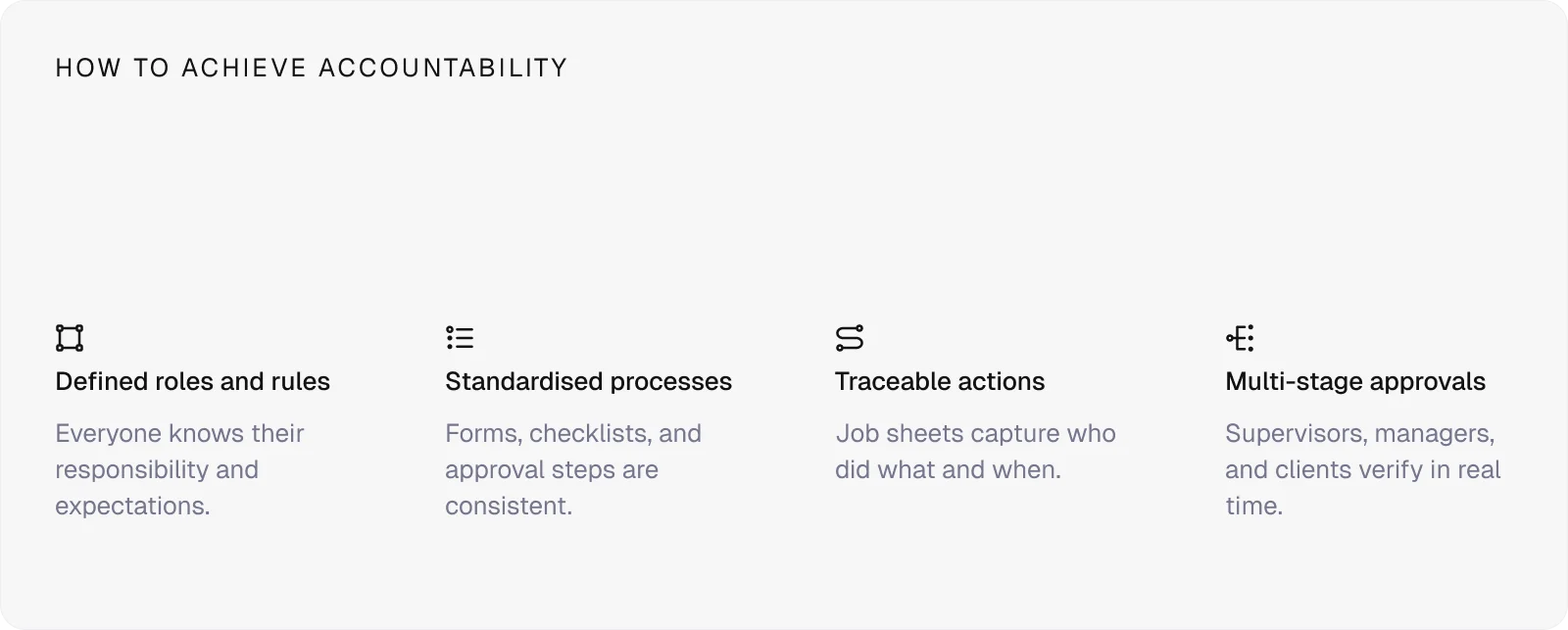 HOW TO ACHIEVE ACCOUNTABILITY

Defined roles and rules

Everyone knows their responsibility and expectations.

Standardised processes

Forms, checklists, and approval steps are consistent.

Traceable actions

Job sheets capture who did what and when.

Multi-stage approvals

Supervisors, managers, and clients verify in real time.